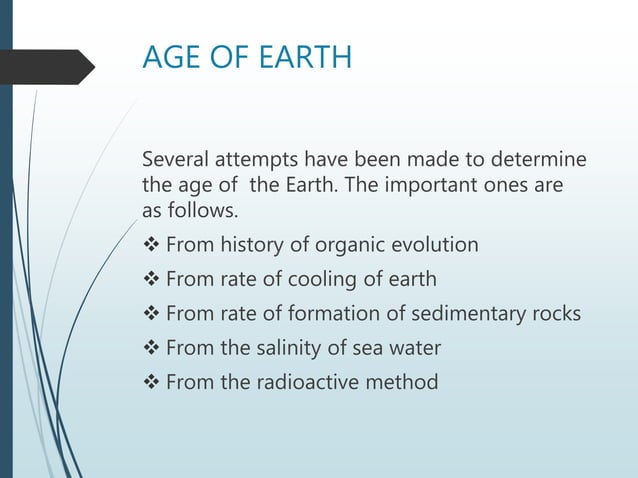 AGE OF EARTH

Several attempts have been made to determine the age of the Earth. The important ones are as follows.

❖ From history of organic evolution
❖ From rate of cooling of earth
❖ From rate of formation of sedimentary rocks
❖ From the salinity of sea water
❖ From the radioactive method